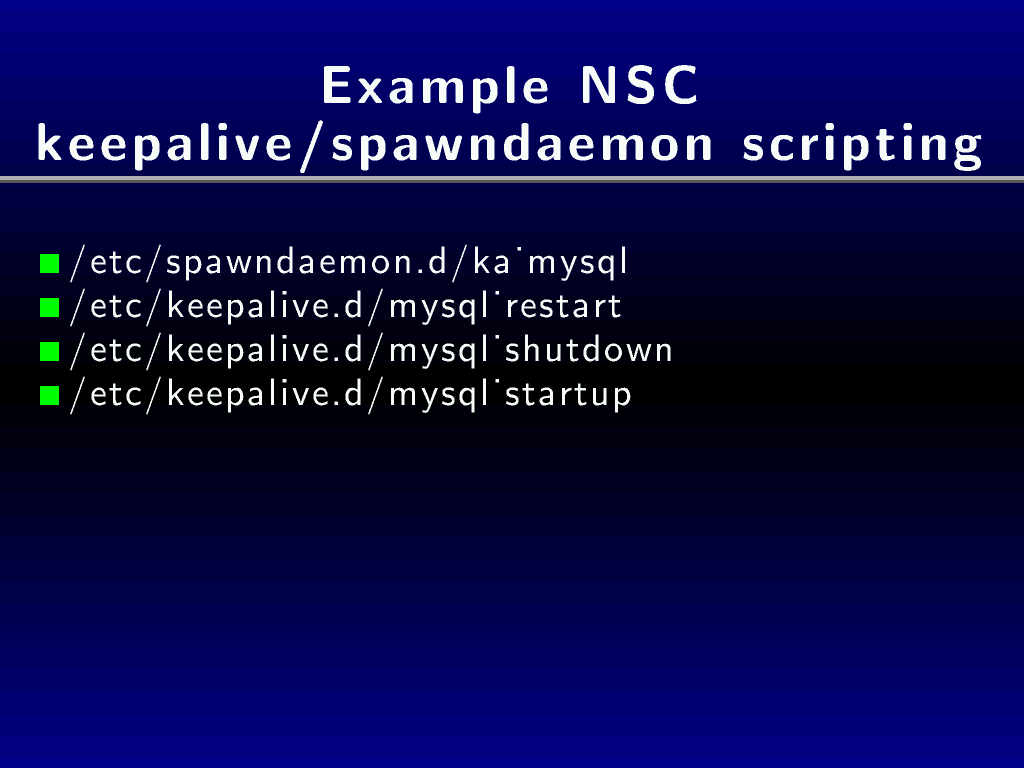 Example NSC
keepalive/spawndaemon scripting

/etc/spawndaemon.d/ka˙mysql
/etc/keepalive.d/mysql˙restart
/etc/keepalive.d/mysql˙shutdown
/etc/keepalive.d/mysql˙startup